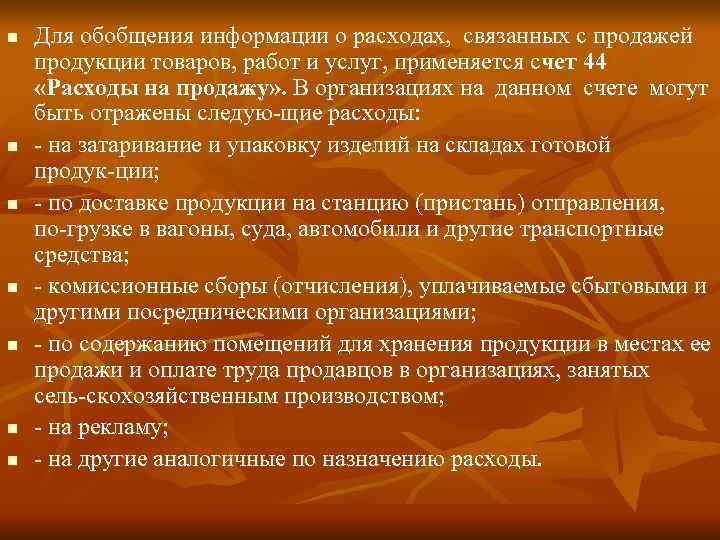 Для обобщения информации о расходах, связанных с продажей продукции товаров, работ и услуг, применяется счет 44 «Расходы на продажу». В организациях на данном счете могут быть отражены следую-щие расходы:

- на затаривание и упаковку изделий на складах готовой продук-ции;

- по доставке продукции на станцию (пристань) отправления, по-грузке в вагоны, суда, автомобили и другие транспортные средства;

- комиссионные сборы (отчисления), уплачиваемые сбытовыми и другими посредническими организациями;

- по содержанию помещений для хранения продукции в местах ее продажи и оплате труда продавцов в организациях, занятых сель-скохозяйственным производством;

- на рекламу;

- на другие аналогичные по назначению расходы.